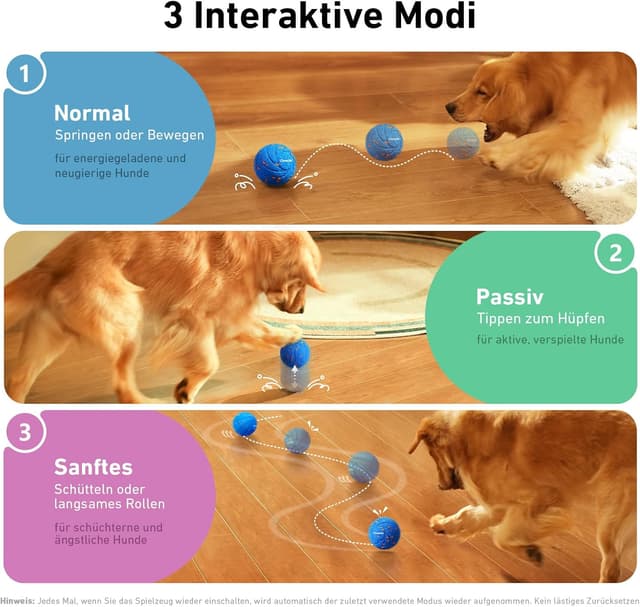 3 Interaktive Modi

1

Normal
Springen oder Bewegen

für energiegeladene und neugierige Hunde

2

Passiv
Tippen zum Hüpfen

für aktive, verspielte Hunde

3

Sanftes
Schütteln oder langsames Rollen

für schüchterne und ängstliche Hunde

Hinweis: Jedes Mal, wenn Sie das Spielzeug wieder einschalten, wird automatisch der zuletzt verwendete Modus wieder aufgenommen. Kein lästiges Zurücksetzen